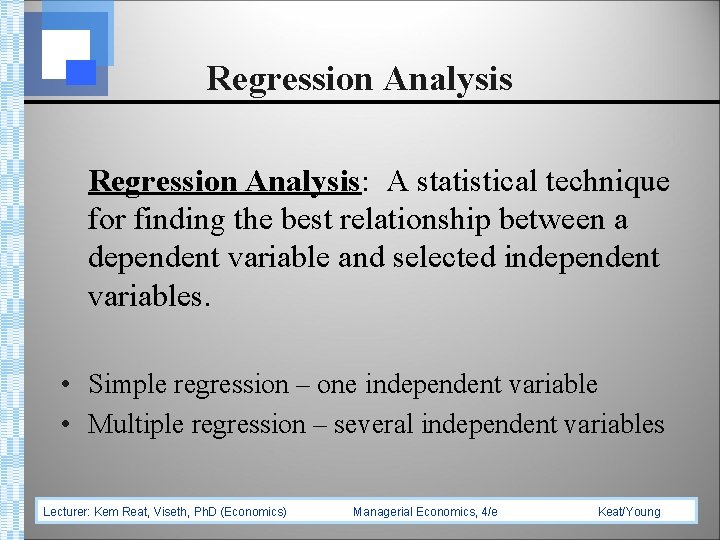 Regression Analysis

Regression Analysis: A statistical technique for finding the best relationship between a dependent variable and selected independent variables.

• Simple regression – one independent variable
• Multiple regression – several independent variables

Lecturer: Kem Reat, Viseth, PhD (Economics) Managerial Economics, 4/e Keat/Young